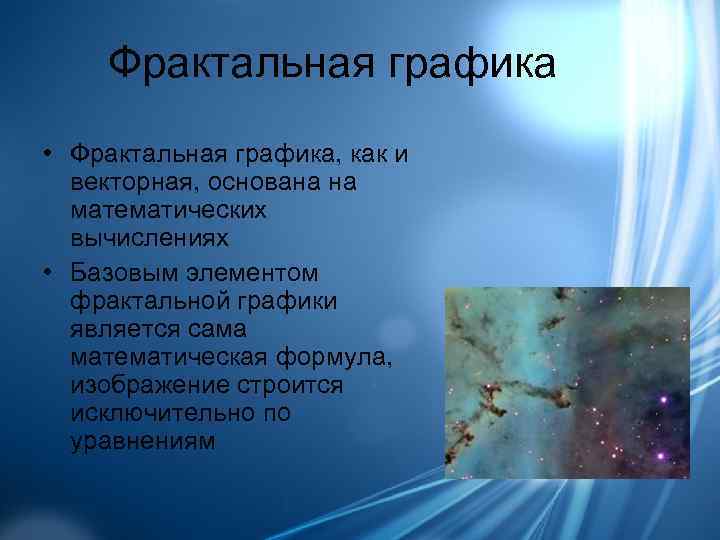 Фрактальная графика

• Фрактальная графика, как и векторная, основана на математических вычислениях
• Базовым элементом фрактальной графики является сама математическая формула, изображение строится исключительно по уравнениям